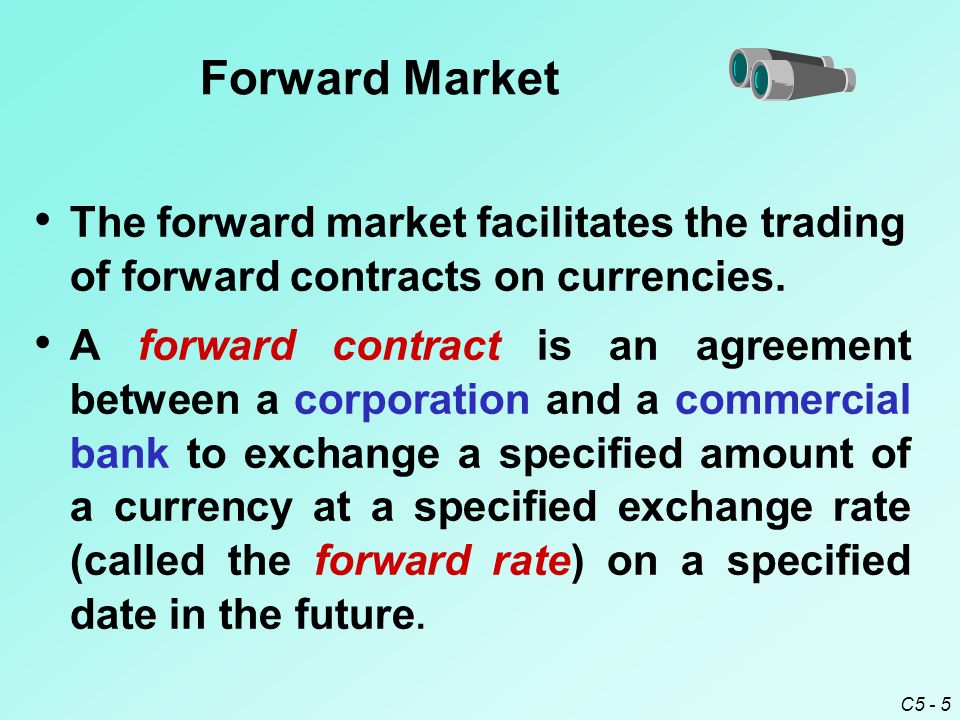 Forward Market

• The forward market facilitates the trading of forward contracts on currencies.

• A forward contract is an agreement between a corporation and a commercial bank to exchange a specified amount of a currency at a specified exchange rate (called the forward rate) on a specified date in the future.

C5 - 5